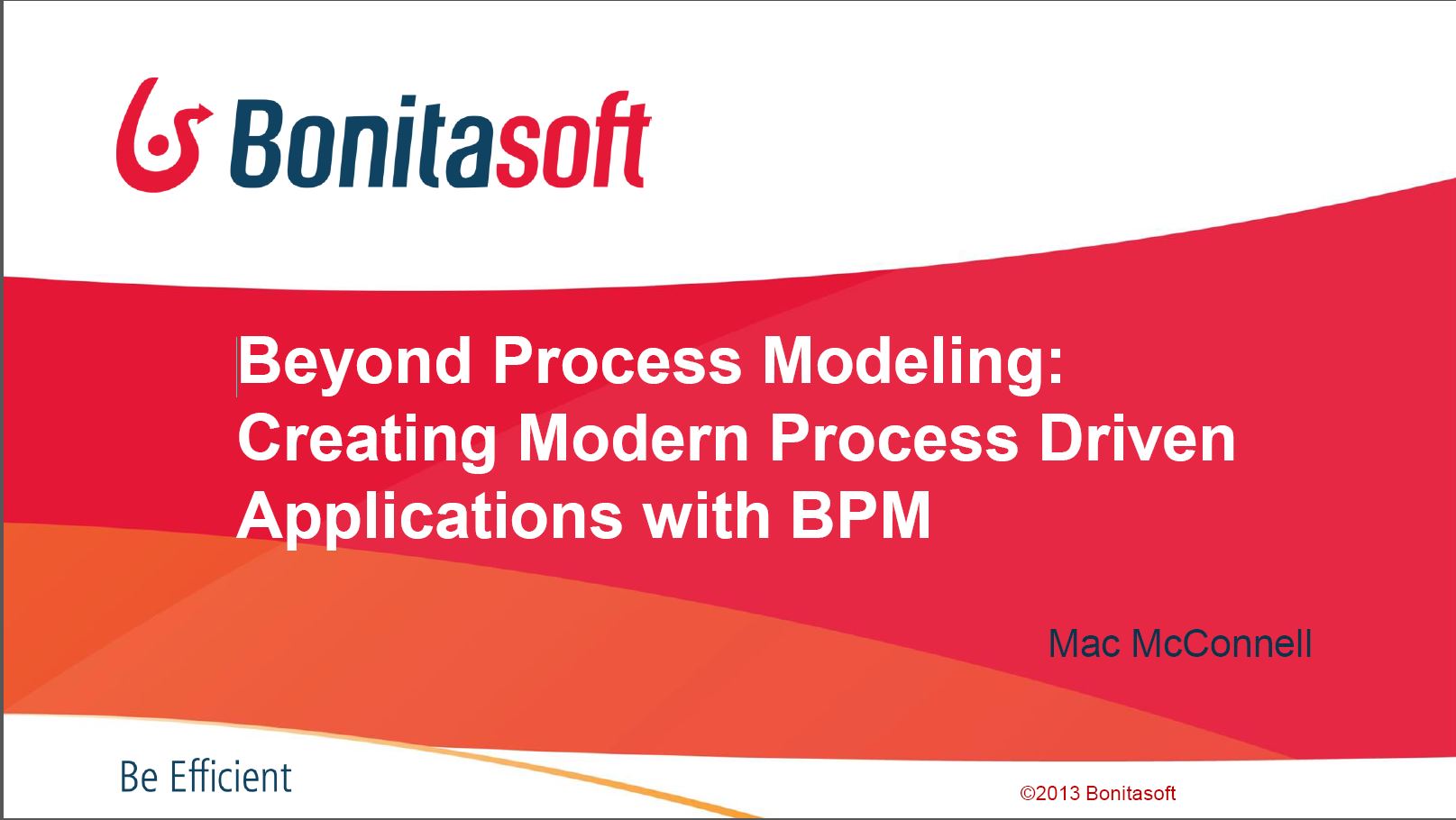 Bonitasoft

Beyond Process Modeling: Creating Modern Process Driven Applications with BPM

Mac McConnell

Be Efficient

©2013 Bonitasoft